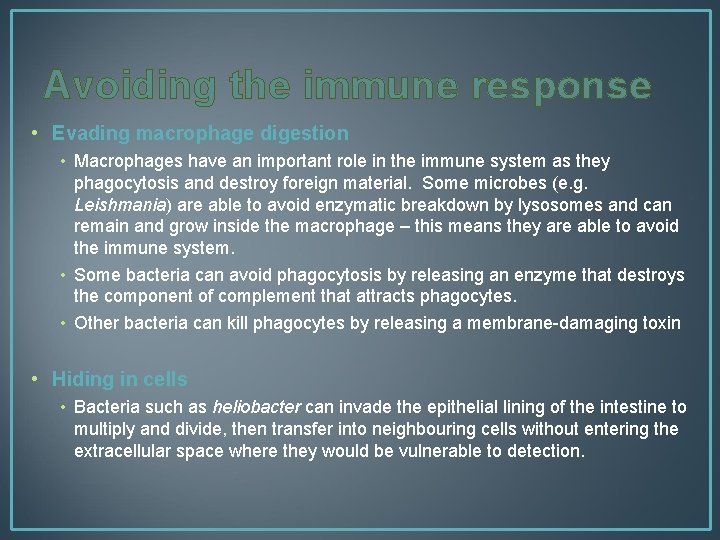 Avoiding the immune response

• Evading macrophage digestion

• Macrophages have an important role in the immune system as they phagocytosis and destroy foreign material. Some microbes (e.g. Leishmania) are able to avoid enzymatic breakdown by lysosomes and can remain and grow inside the macrophage – this means they are able to avoid the immune system.

• Some bacteria can avoid phagocytosis by releasing an enzyme that destroys the component of complement that attracts phagocytes.

• Other bacteria can kill phagocytes by releasing a membrane-damaging toxin

• Hiding in cells

• Bacteria such as heliobacter can invade the epithelial lining of the intestine to multiply and divide, then transfer into neighbouring cells without entering the extracellular space where they would be vulnerable to detection.